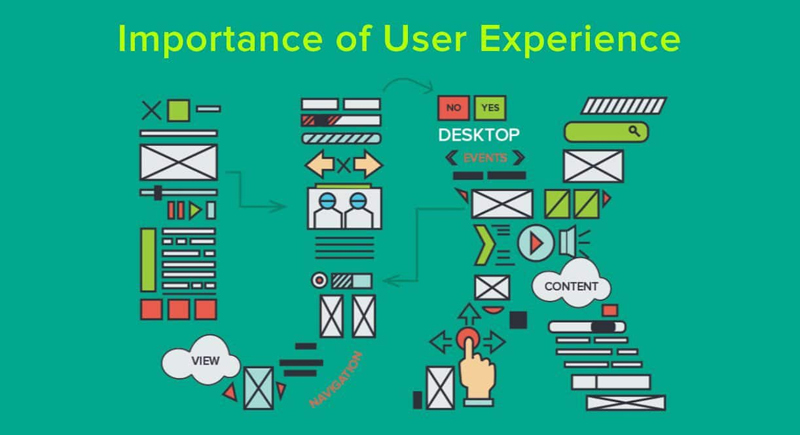 Importance of User Experience

NO YES

DESKTOP

EVENTS

CONTENT

VIEW

NAVIGATION